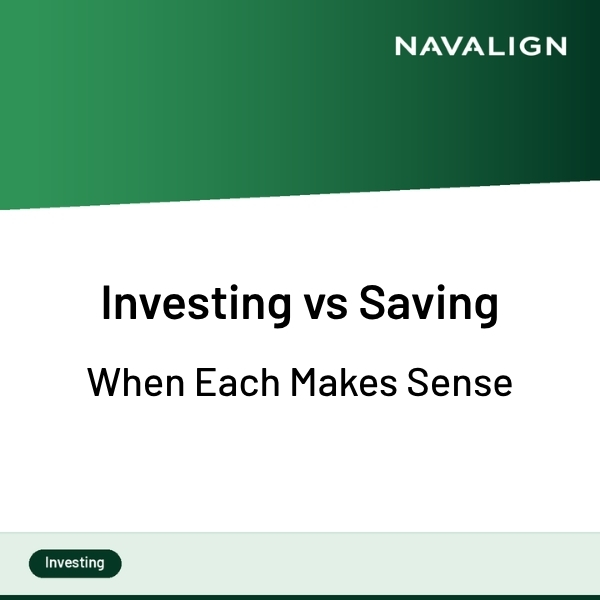 NAVALIGN

Investing vs Saving

When Each Makes Sense

Investing